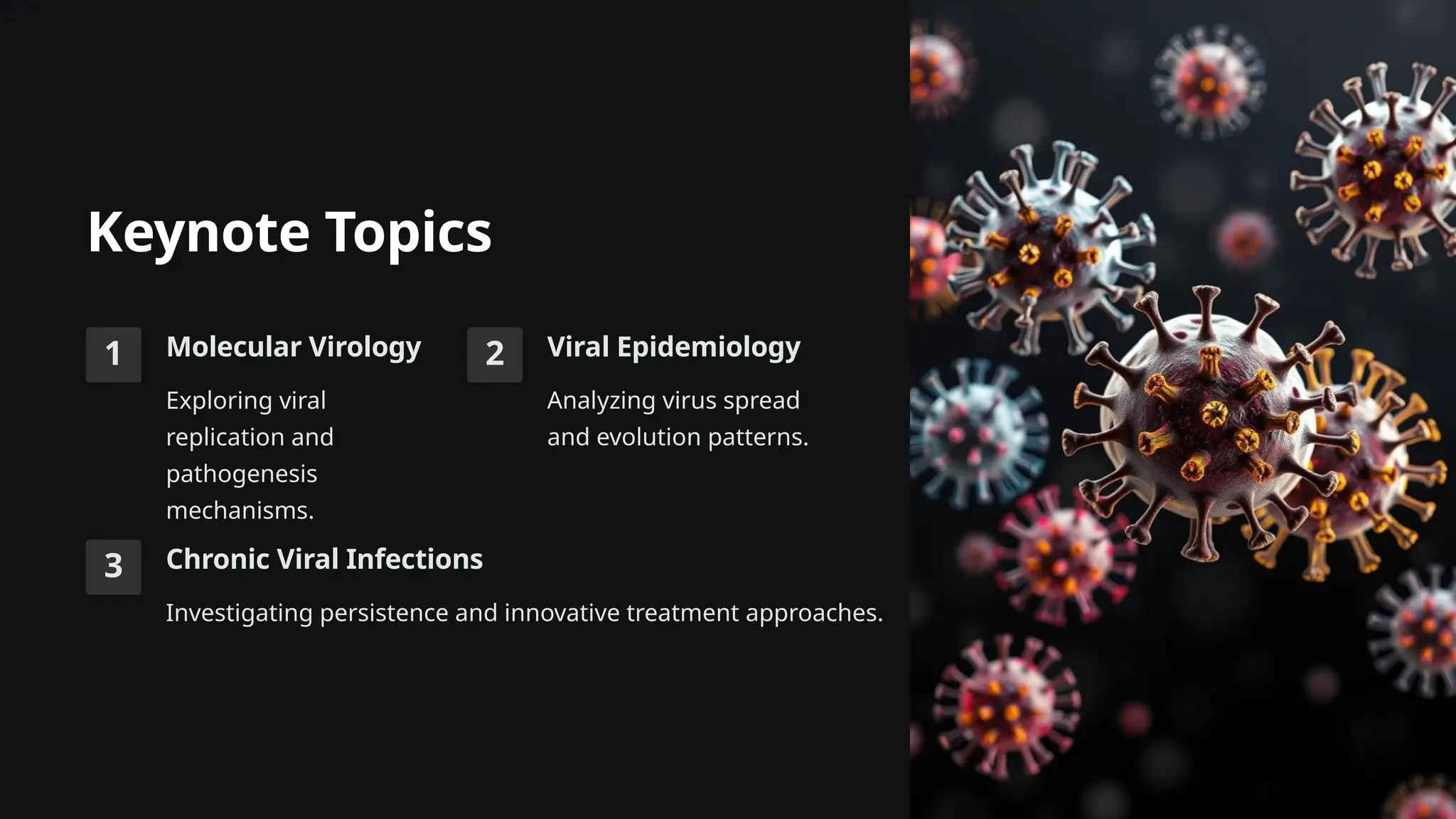 Keynote Topics

1

Molecular Virology

Exploring viral replication and pathogenesis mechanisms.

2

Viral Epidemiology

Analyzing virus spread and evolution patterns.

3

Chronic Viral Infections

Investigating persistence and innovative treatment approaches.